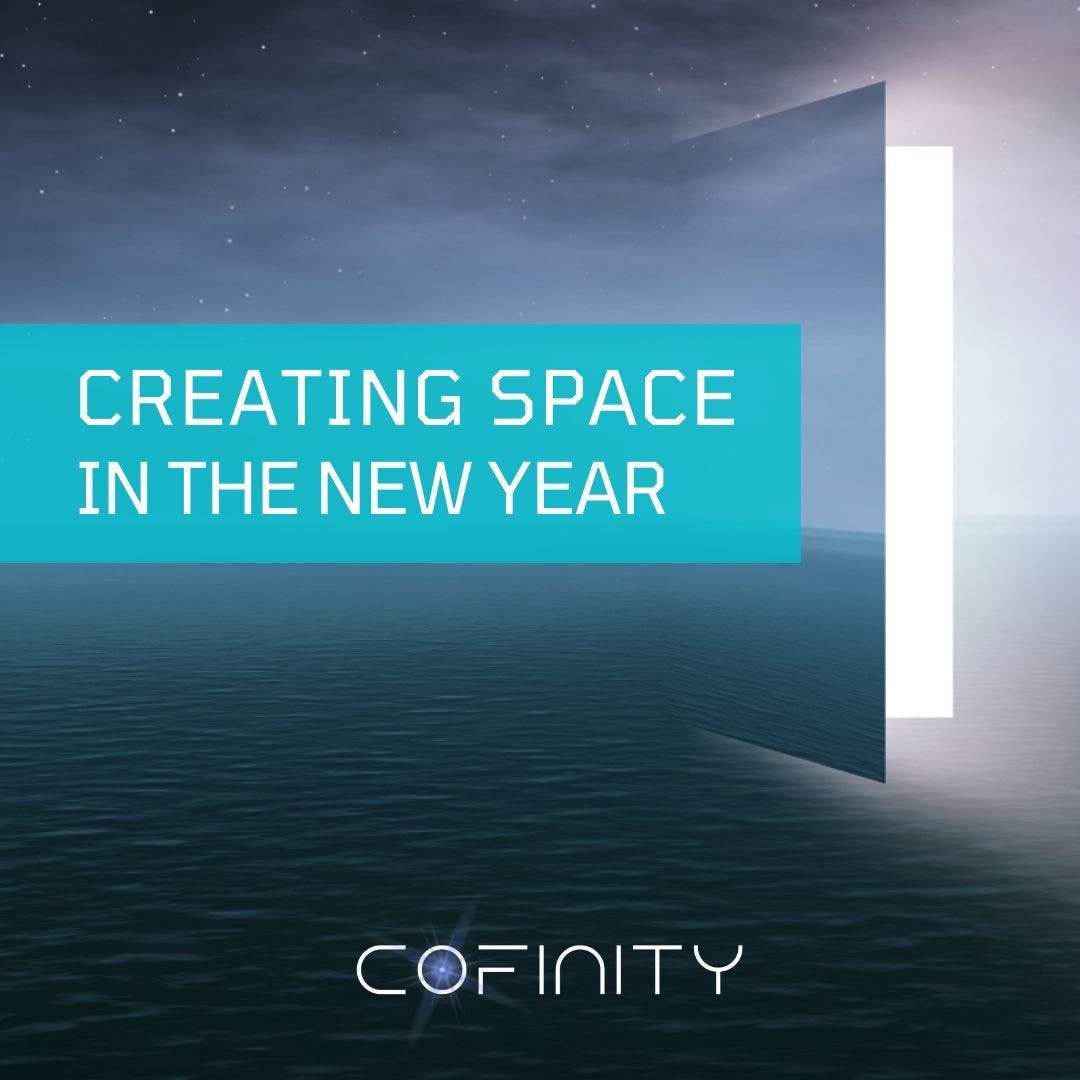 CREATING SPACE
IN THE NEW YEAR

COFINITY